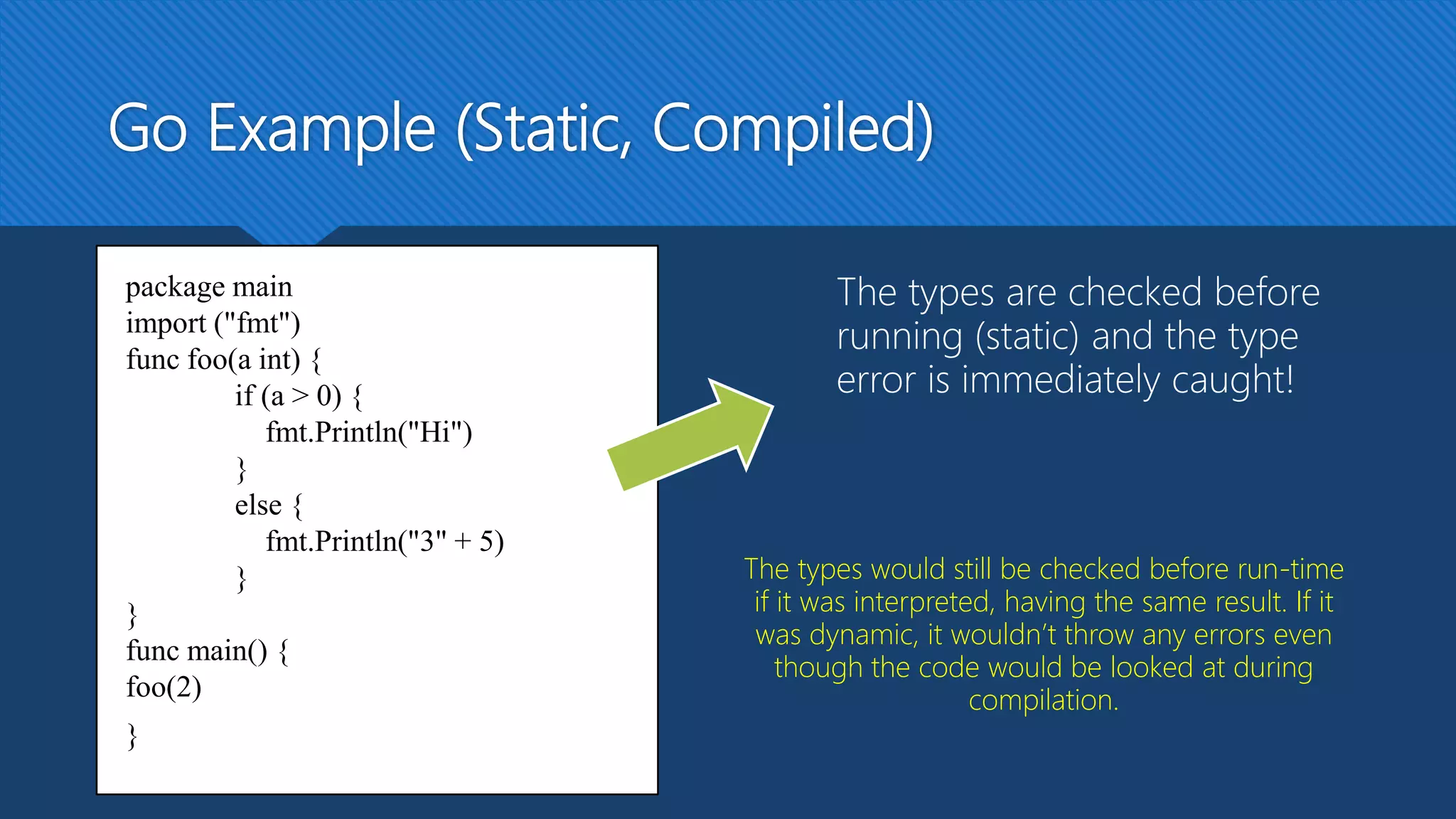 Go Example (Static, Compiled)

package main
import ("fmt")
func foo(a int) {
    if (a > 0) {
        fmt.Println("Hi")
    }
    else {
        fmt.Println("3" + 5)
    }
}
func main() {
foo(2)
}

The types are checked before running (static) and the type error is immediately caught!

The types would still be checked before run-time if it was interpreted, having the same result. If it was dynamic, it wouldn't throw any errors even though the code would be looked at during compilation.